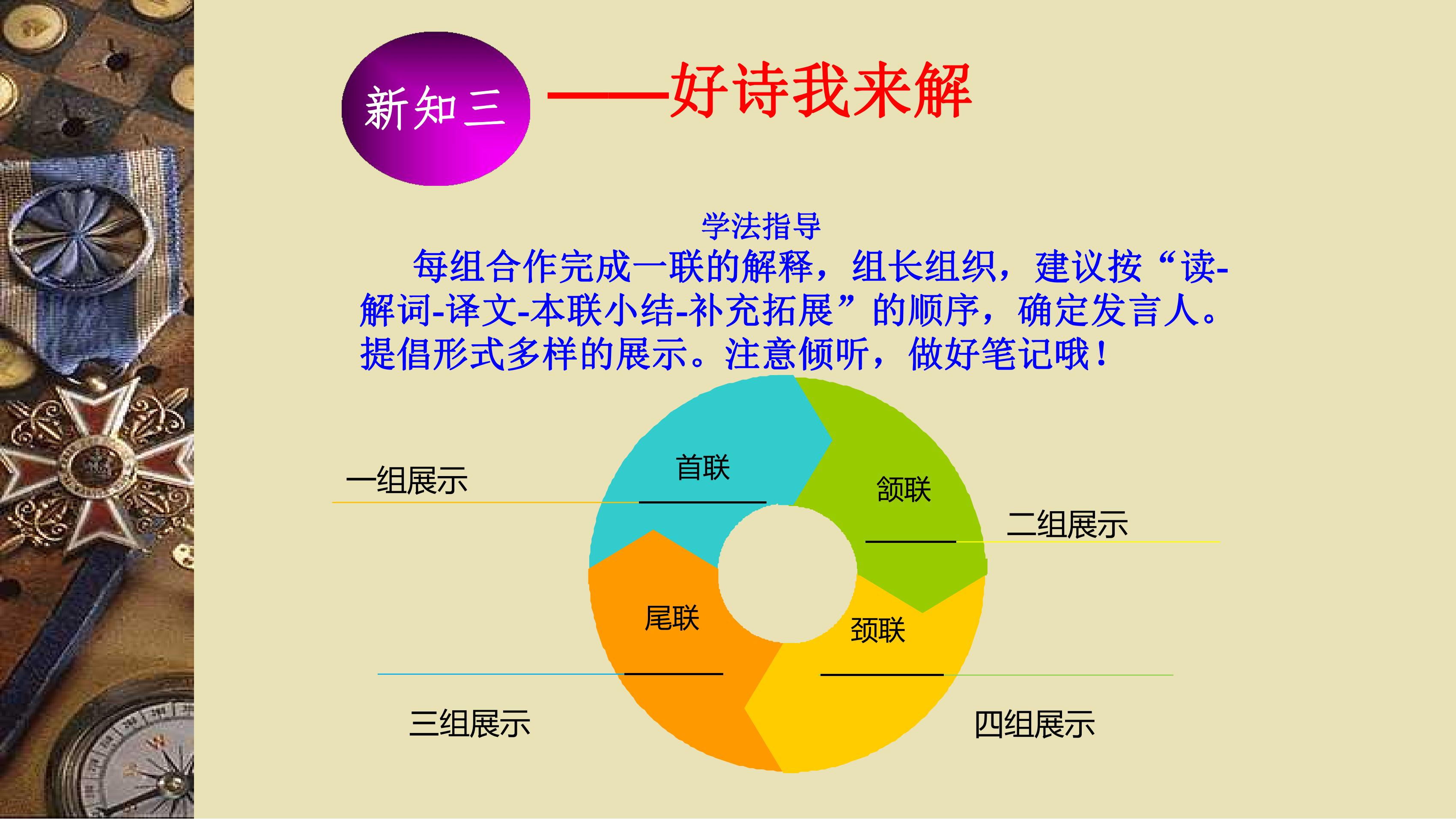 新知三

——好诗我来解

学法指导

每组合作完成一联的解释，组长组织，建议按“读-解词-译文-本联小结-补充拓展”的顺序，确定发言人。提倡形式多样的展示。注意倾听，做好笔记哦！

一组展示

首联

颔联

二组展示

尾联

颈联

三组展示

四组展示